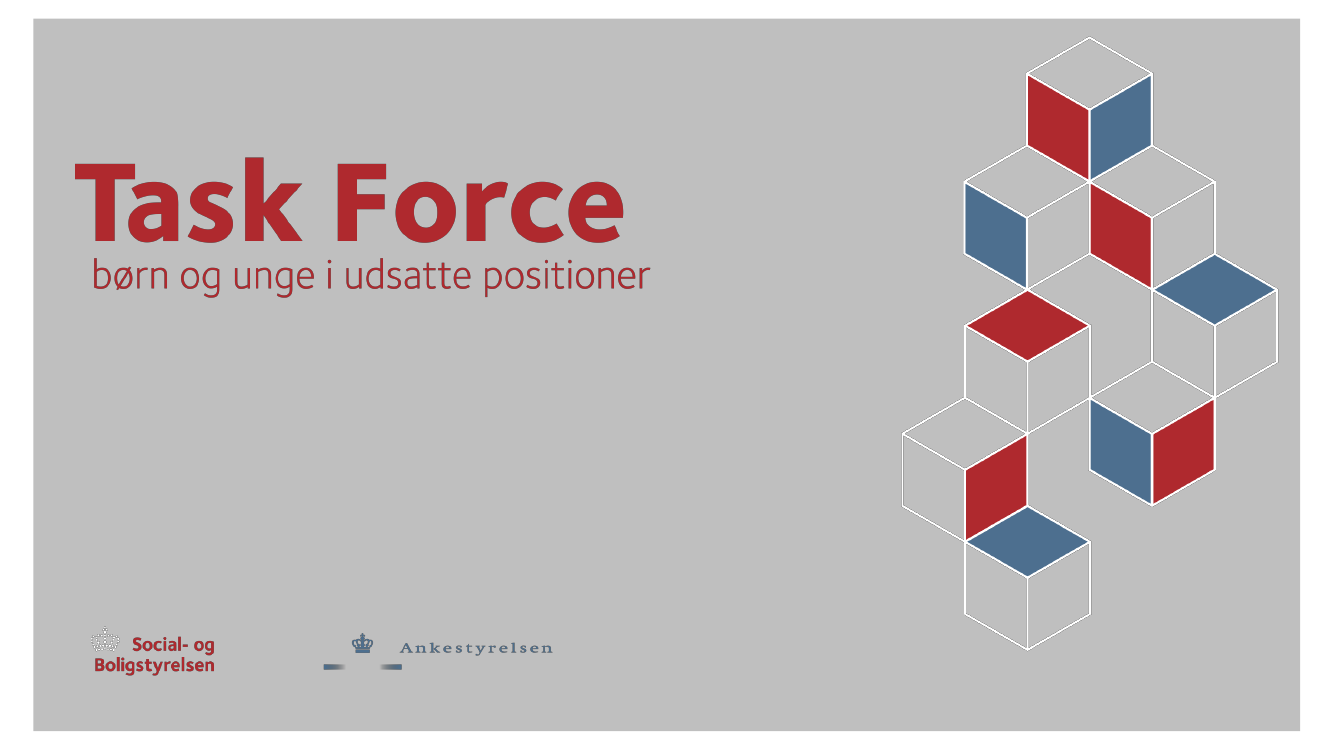 Task Force
børn og unge i udsatte positioner

Social- og Boligstyrelsen

Ankestyrelsen